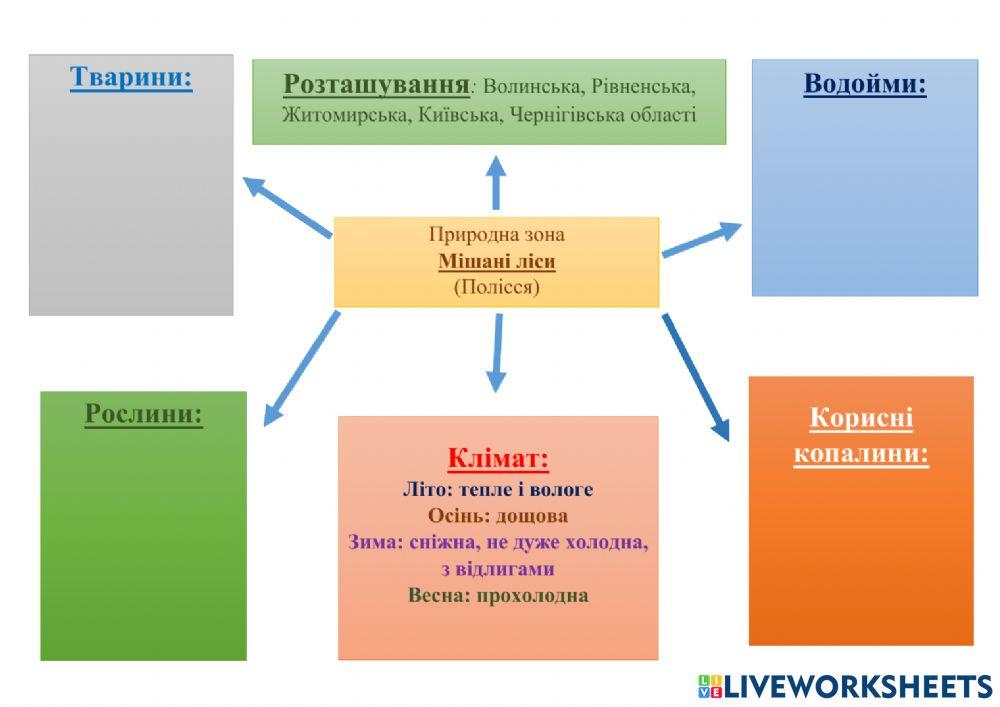 Тварини:

Розташування: Волинська, Рівненська, Житомирська, Київська, Чернігівська області

Водойми:

Природна зона
Мішані ліси
(Полісся)

Рослини:

Клімат:
Літо: тепле і вологе
Осінь: дощова
Зима: сніжна, не дуже холодна, з відлигами
Весна: прохолодна

Корисні копалини:

LIVEWORKSHEETS